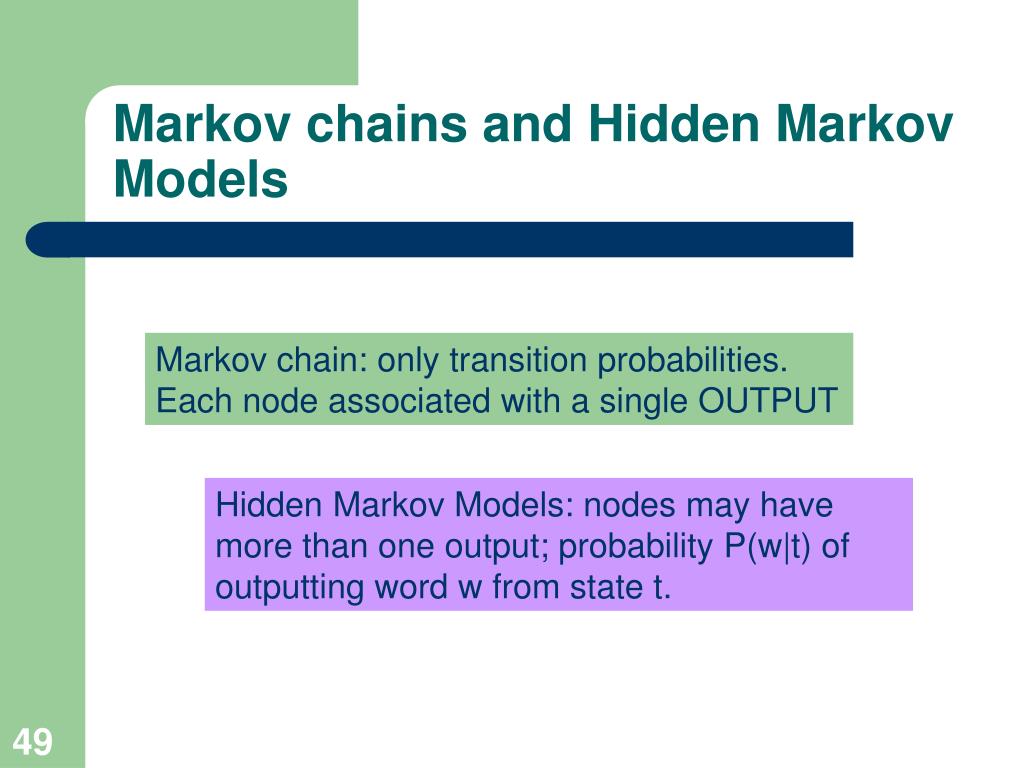 Markov chains and Hidden Markov Models

Markov chain: only transition probabilities. Each node associated with a single OUTPUT

Hidden Markov Models: nodes may have more than one output; probability P(w|t) of outputting word w from state t.

49